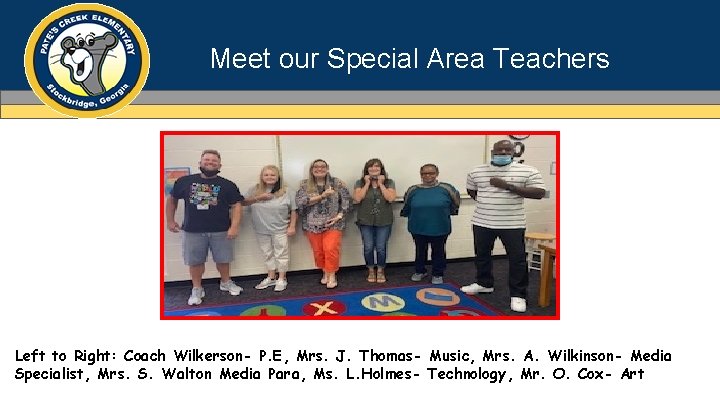 PATE'S CREEK ELEMENTARY
Stockbridge, Georgia

Meet our Special Area Teachers

X M

Left to Right: Coach Wilkerson- P.E, Mrs. J. Thomas- Music, Mrs. A. Wilkinson- Media Specialist, Mrs. S. Walton Media Para, Ms. L.Holmes- Technology, Mr. O. Cox- Art